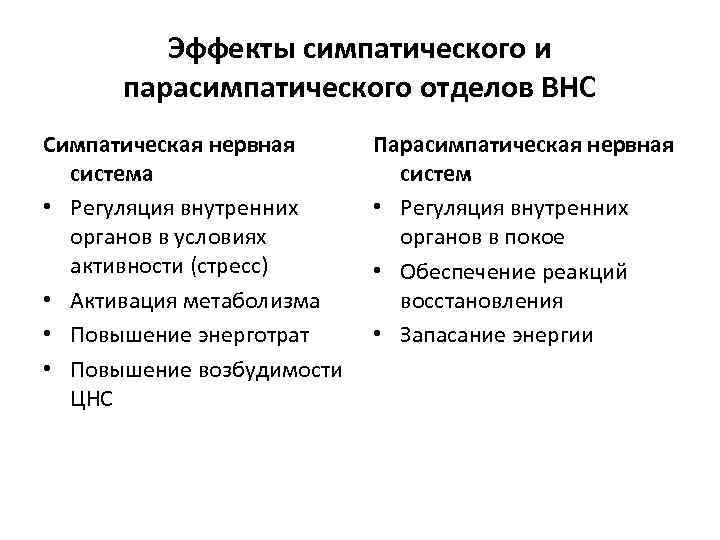 Эффекты симпатического и парасимпатического отделов ВНС

Симпатическая нервная система

• Регуляция внутренних органов в условиях активности (стресс)
• Активация метаболизма
• Повышение энерготрат
• Повышение возбудимости ЦНС

Парасимпатическая нервная систем

• Регуляция внутренних органов в покое
• Обеспечение реакций восстановления
• Запасание энергии